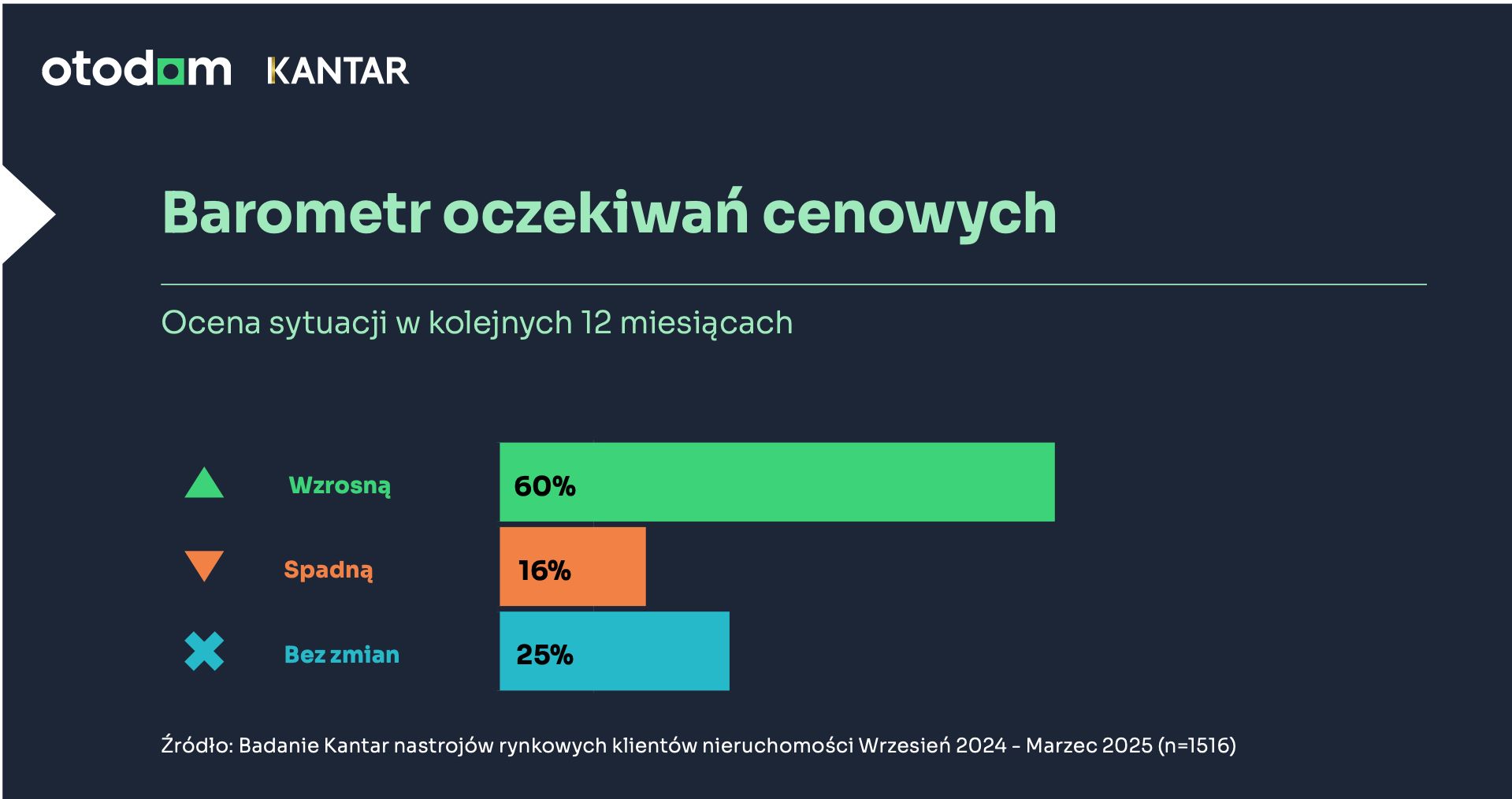 otodom KANTAR

Barometr oczekiwań cenowych

Ocena sytuacji w kolejnych 12 miesiącach

Wzrosną 60%

Spadną 16%

Bez zmian 25%

Źródło: Badanie Kantar nastrojów rynkowych klientów nieruchomości Wrzesień 2024 - Marzec 2025 (n=1516)